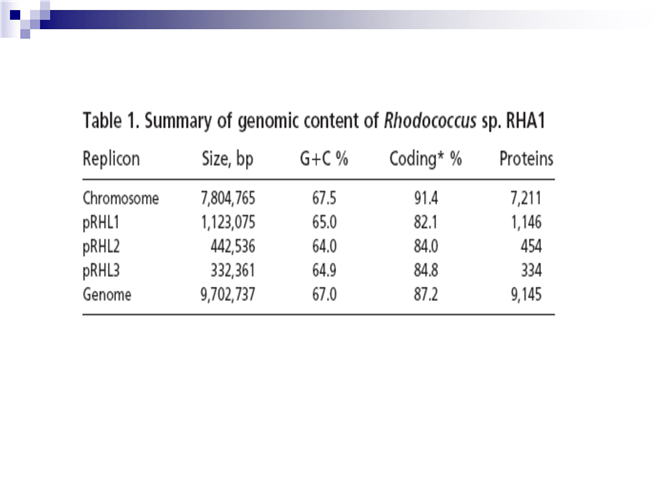 Table 1. Summary of genomic content of Rhodococcus sp. RHA1

| Replicon | Size, bp | G+C % | Coding* % | Proteins |
|---|---|---|---|---|
| Chromosome | 7,804,765 | 67.5 | 91.4 | 7,211 |
| pRHL1 | 1,123,075 | 65.0 | 82.1 | 1,146 |
| pRHL2 | 442,536 | 64.0 | 84.0 | 454 |
| pRHL3 | 332,361 | 64.9 | 84.8 | 334 |
| Genome | 9,702,737 | 67.0 | 87.2 | 9,145 |